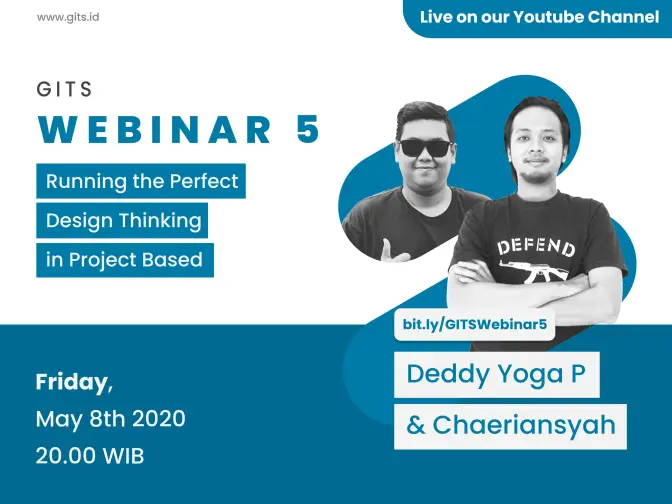 www.gits.id

Live on our Youtube Channel

GITS
WEBINAR 5

Running the Perfect
Design Thinking
in Project Based

DEFEND

bit.ly/GITSWebinar5

Deddy Yoga P
& Chaeriansyah

Friday,
May 8th 2020
20.00 WIB